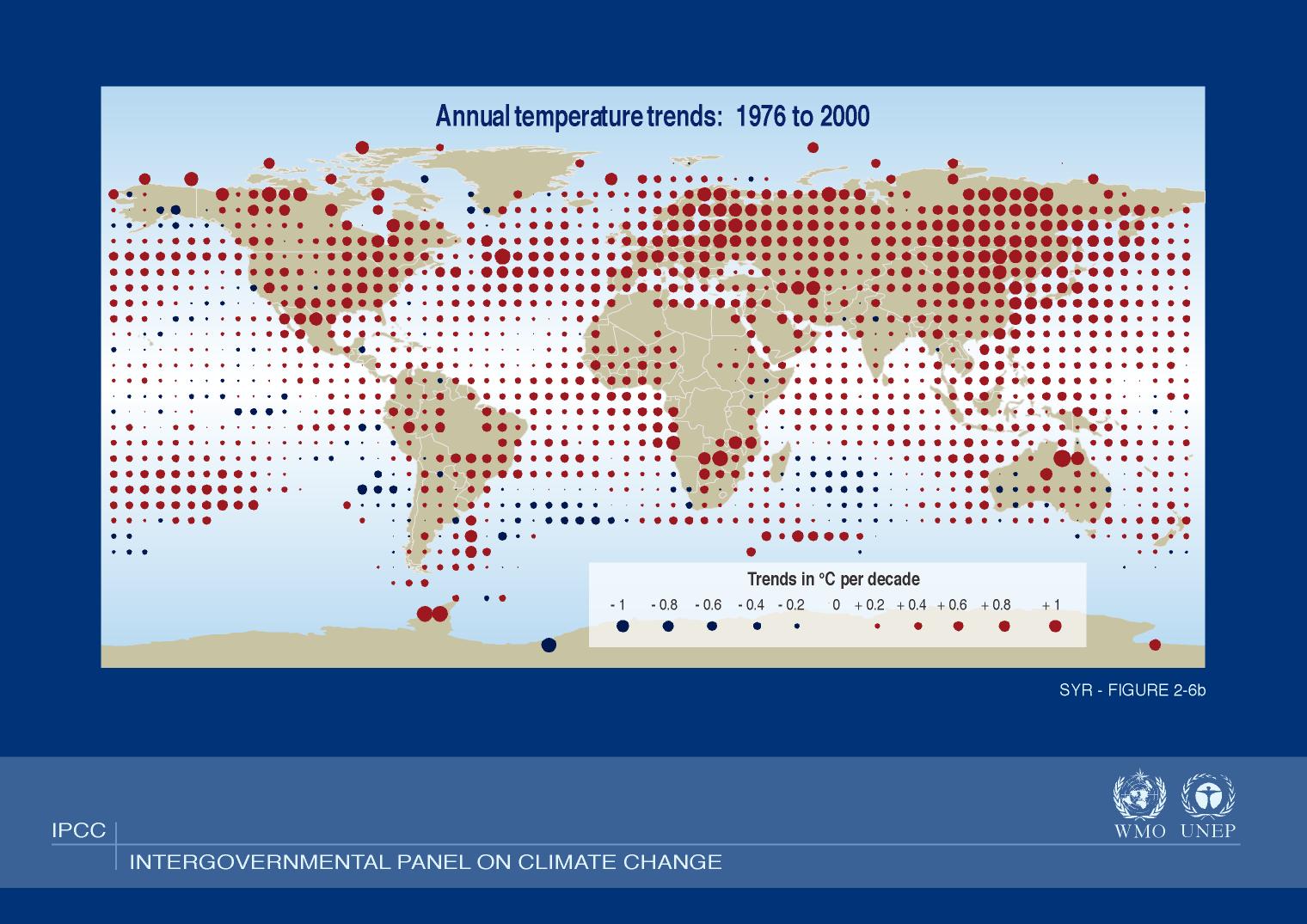 Annual temperature trends: 1976 to 2000

Trends in °C per decade

- 1 - 0.8 - 0.6 - 0.4 - 0.2 0 + 0.2 + 0.4 + 0.6 + 0.8 + 1

SYR - FIGURE 2-6b

WMO UNEP

IPCC

INTERGOVERNMENTAL PANEL ON CLIMATE CHANGE